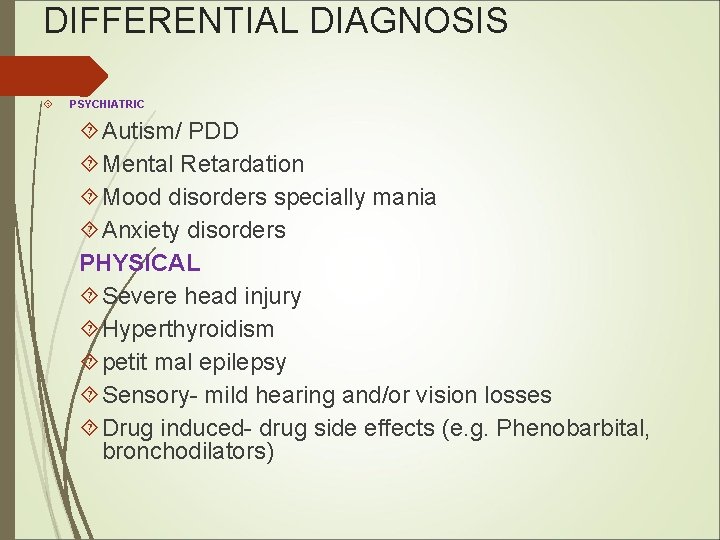 DIFFERENTIAL DIAGNOSIS

PSYCHIATRIC

Autism/ PDD

Mental Retardation

Mood disorders specially mania

Anxiety disorders

PHYSICAL

Severe head injury

Hyperthyroidism

petit mal epilepsy

Sensory- mild hearing and/or vision losses

Drug induced- drug side effects (e.g. Phenobarbital, bronchodilators)